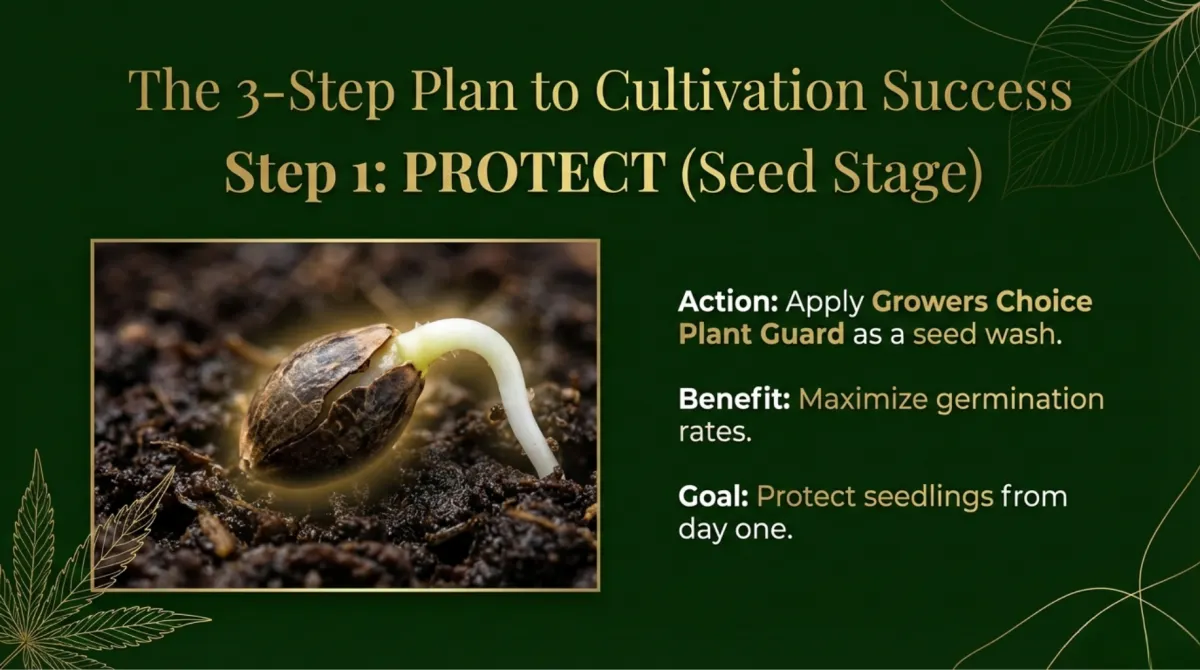 The 3-Step Plan to Cultivation Success
Step 1: PROTECT (Seed Stage)

Action: Apply Growers Choice Plant Guard as a seed wash.

Benefit: Maximize germination rates.

Goal: Protect seedlings from day one.